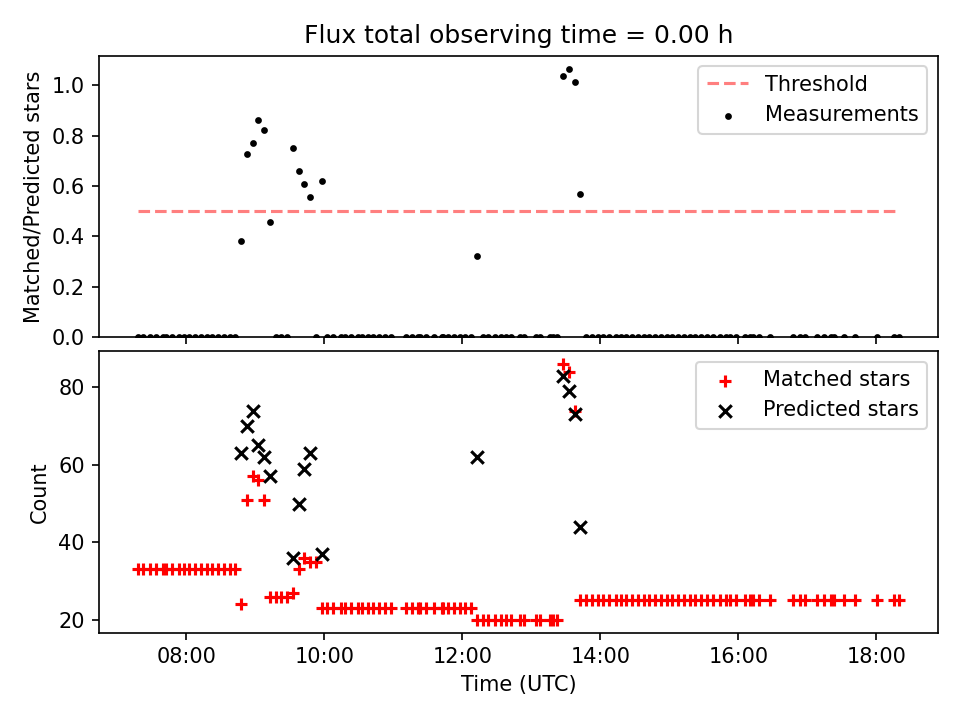 Flux total observing time = 0.00 h

Matched/Predicted stars

1.0
0.8
0.6
0.4
0.2
0.0

Threshold
Measurements

Count

80
60
40
20

Matched stars
Predicted stars

08:00
10:00
12:00
14:00
16:00
18:00

Time (UTC)